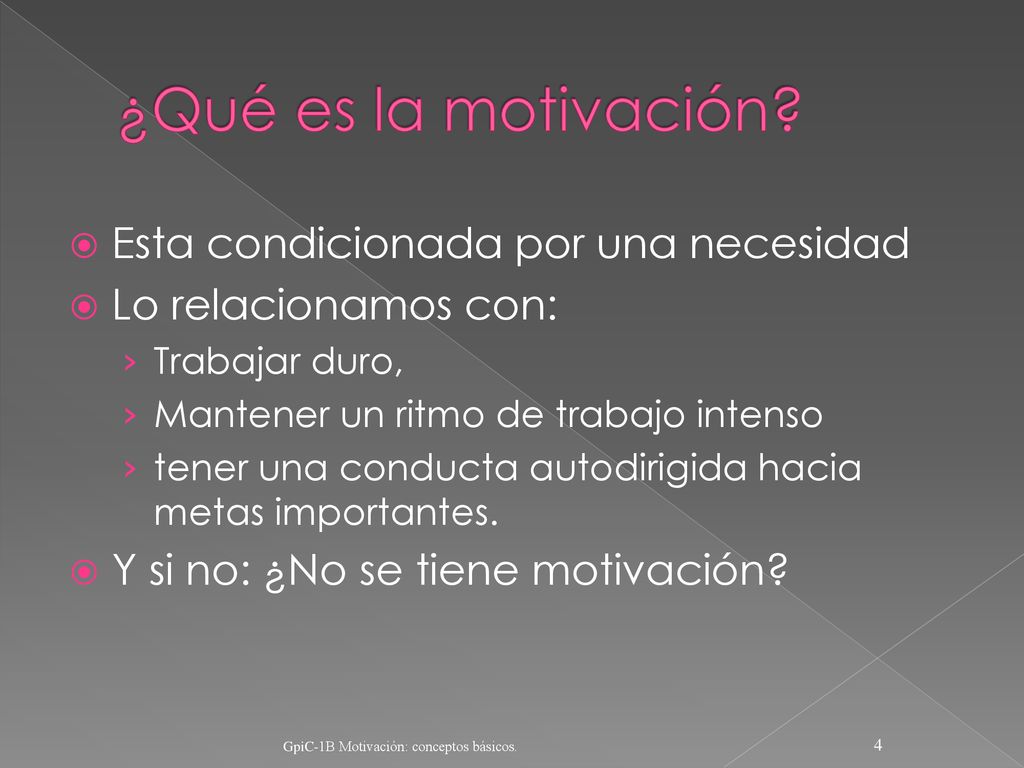 ¿Qué es la motivación?

Esta condicionada por una necesidad

Lo relacionamos con:

› Trabajar duro,

› Mantener un ritmo de trabajo intenso

› tener una conducta autodirigida hacia metas importantes.

Y si no: ¿No se tiene motivación?

GpiC-1B Motivación: conceptos básicos.

4